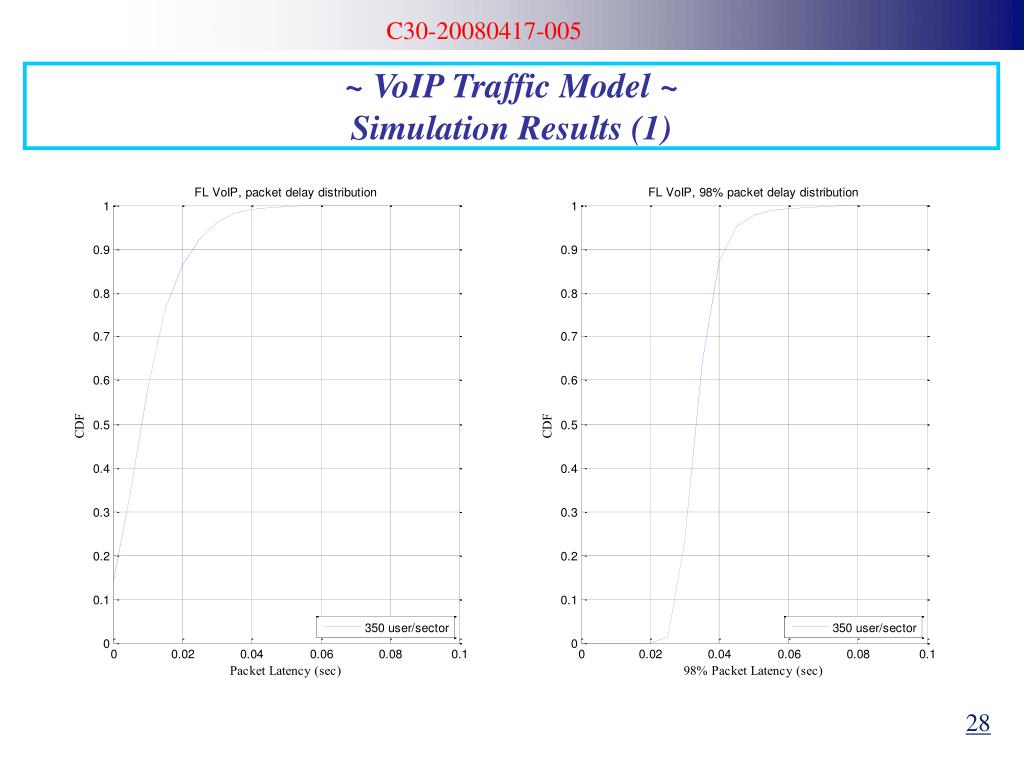 C30-20080417-005

~ VoIP Traffic Model ~
Simulation Results (1)

FL VoIP, packet delay distribution

1
0.9
0.8
0.7
0.6
0.5
0.4
0.3
0.2
0.1
0

CDF

350 user/sector

0 0.02 0.04 0.06 0.08 0.1

Packet Latency (sec)

FL VoIP, 98% packet delay distribution

1
0.9
0.8
0.7
0.6
0.5
0.4
0.3
0.2
0.1
0

CDF

350 user/sector

0 0.02 0.04 0.06 0.08 0.1

98% Packet Latency (sec)

28